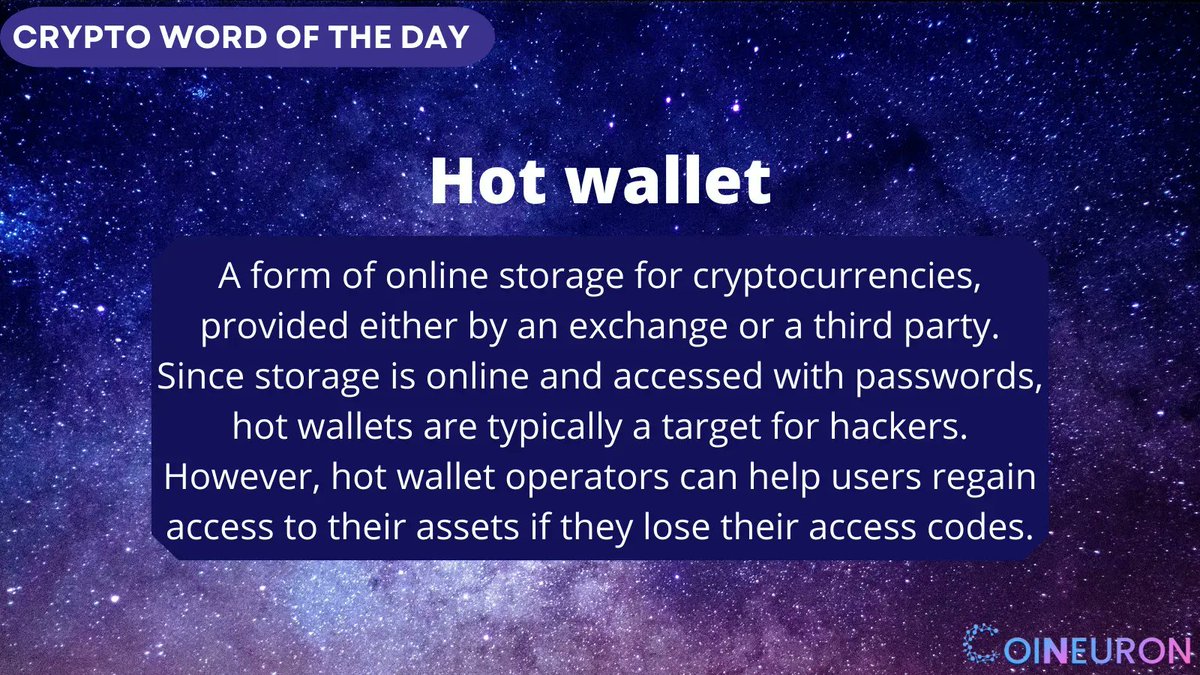 CRYPTO WORD OF THE DAY

Hot wallet

A form of online storage for cryptocurrencies, provided either by an exchange or a third party. Since storage is online and accessed with passwords, hot wallets are typically a target for hackers. However, hot wallet operators can help users regain access to their assets if they lose their access codes.

COINEURON